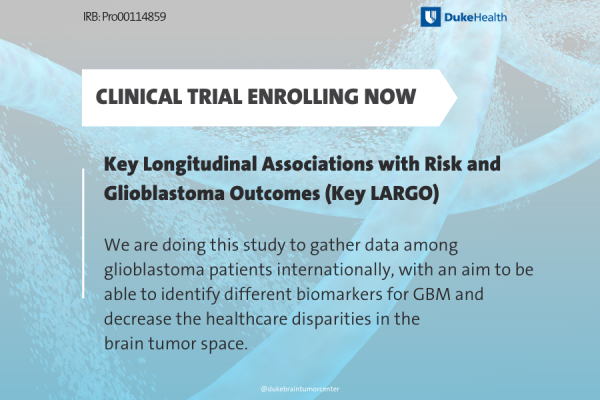 IRB: Pro00114859

DukeHealth

CLINICAL TRIAL ENROLLING NOW

Key Longitudinal Associations with Risk and Glioblastoma Outcomes (Key LARGO)

We are doing this study to gather data among glioblastoma patients internationally, with an aim to be able to identify different biomarkers for GBM and decrease the healthcare disparities in the brain tumor space.

@dukebraintumorcenter